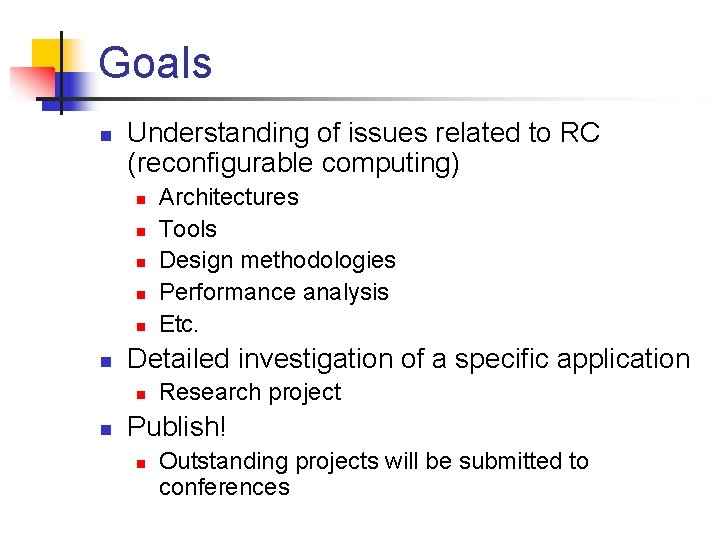 Goals

- Understanding of issues related to RC (reconfigurable computing)
  - Architectures
  - Tools
  - Design methodologies
  - Performance analysis
  - Etc.
- Detailed investigation of a specific application
  - Research project
- Publish!
  - Outstanding projects will be submitted to conferences